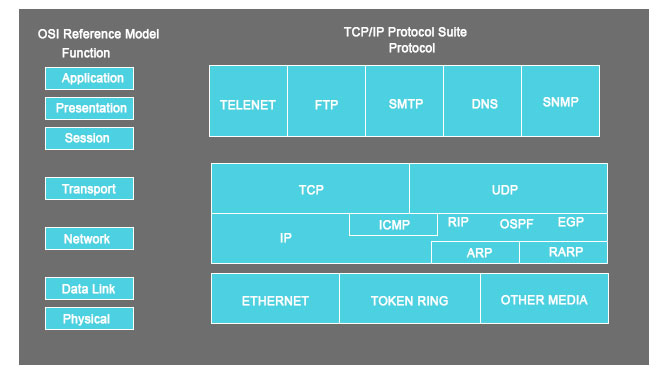 OSI Reference Model
Function

Application

Presentation

Session

Transport

Network

Data Link

Physical

TCP/IP Protocol Suite
Protocol

TELENET

FTP

SMTP

DNS

SNMP

TCP

UDP

IP

ICMP

RIP

OSPF

EGP

ARP

RARP

ETHERNET

TOKEN RING

OTHER MEDIA